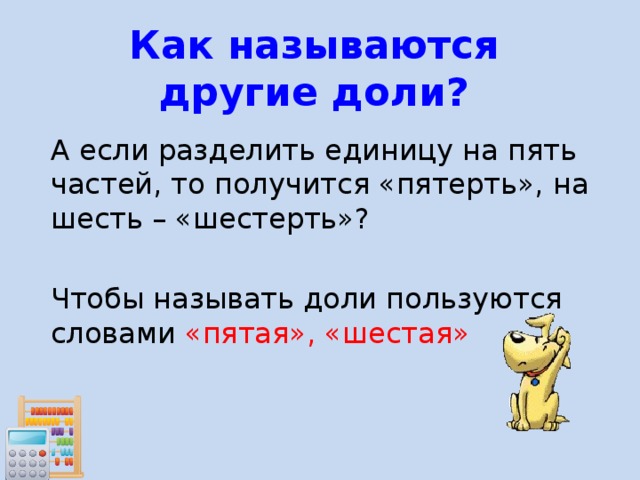 Как называются другие доли?

А если разделить единицу на пять частей, то получится «пятерть», на шесть – «шестерть»?

Чтобы называть доли пользуются словами «пятая», «шестая»